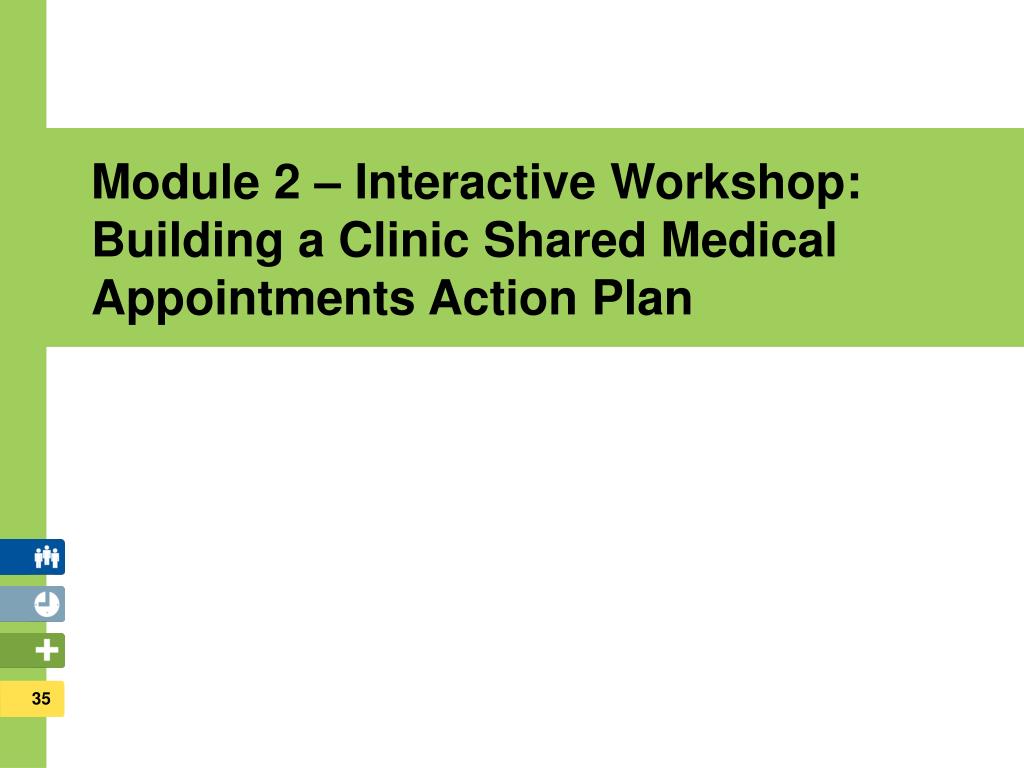 Module 2 – Interactive Workshop: Building a Clinic Shared Medical Appointments Action Plan

35